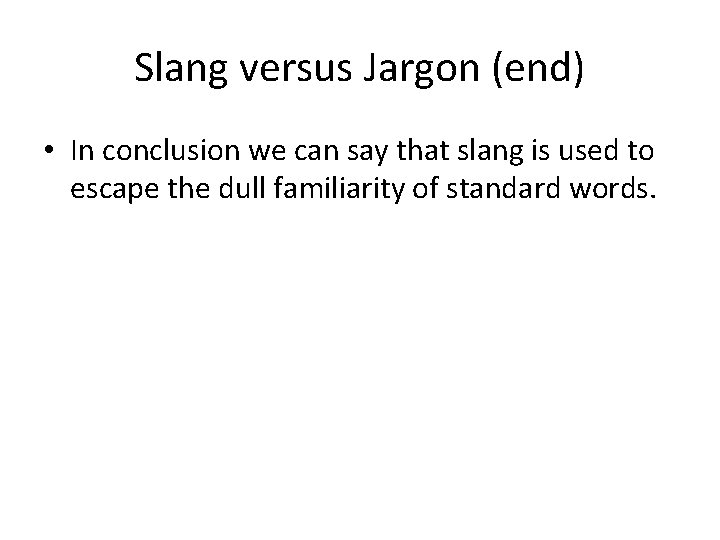 Slang versus Jargon (end)

• In conclusion we can say that slang is used to escape the dull familiarity of standard words.